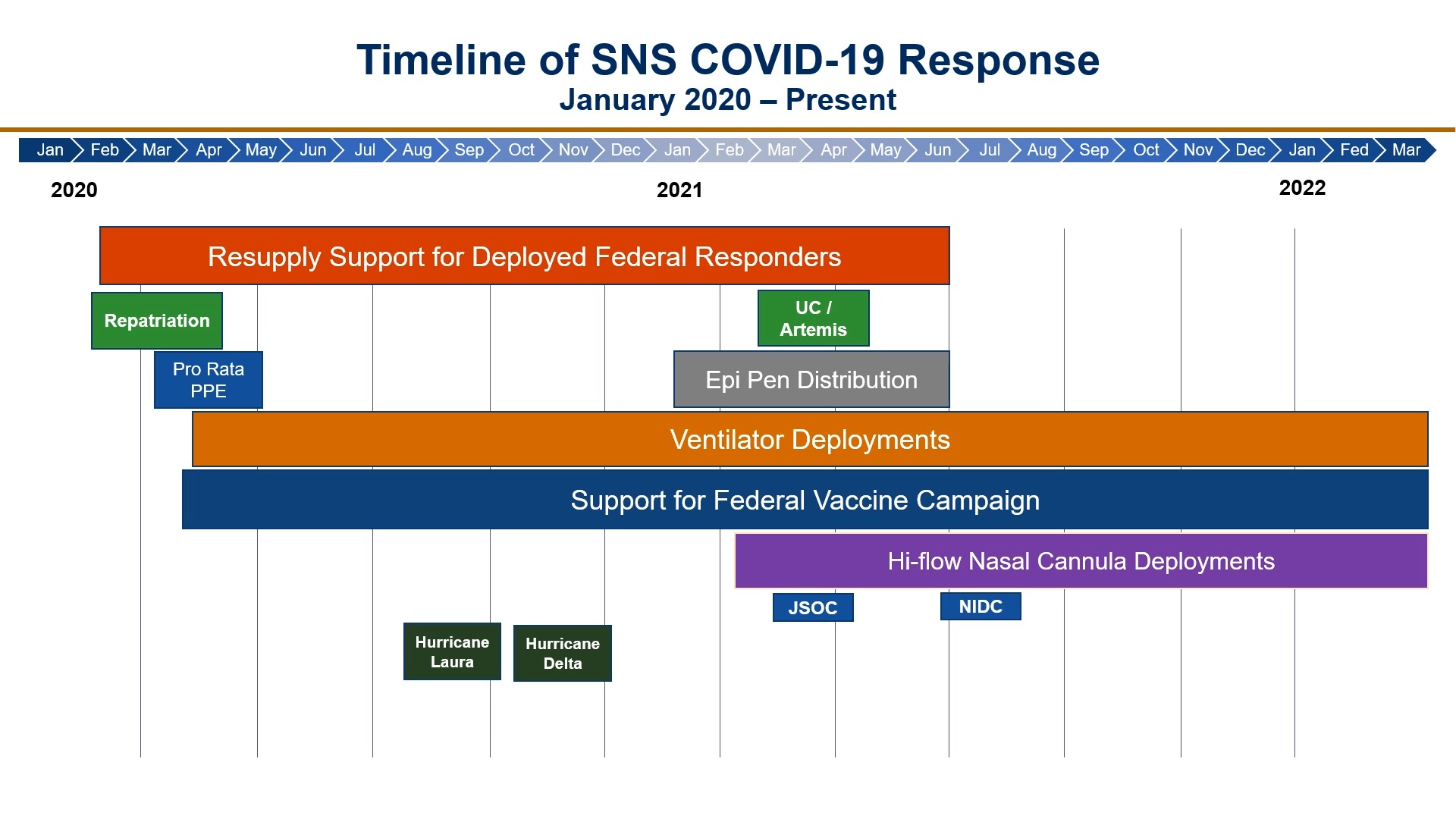 Timeline of SNS COVID-19 Response
January 2020 – Present

Jan Feb Mar Apr May Jun Jul Aug Sep Oct Nov Dec Jan Feb Mar Apr May Jun Jul Aug Sep Oct Nov Dec Jan Fed Mar

2020 2021 2022

Resupply Support for Deployed Federal Responders

Repatriation

UC / Artemis

Pro Rata PPE

Epi Pen Distribution

Ventilator Deployments

Support for Federal Vaccine Campaign

Hi-flow Nasal Cannula Deployments

JSOC

NIDC

Hurricane Laura

Hurricane Delta